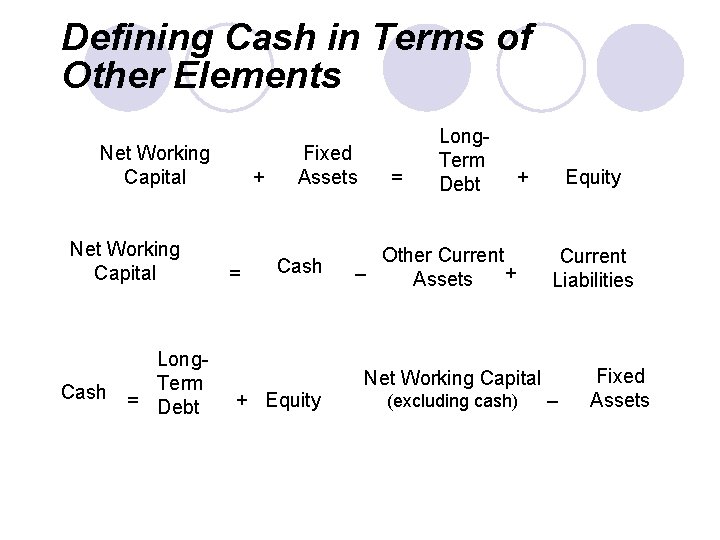 Defining Cash in Terms of Other Elements

Net Working Capital + Fixed Assets = Long-Term Debt + Equity

Net Working Capital = Cash – Other Current Assets + Current Liabilities

Cash = Long-Term Debt + Equity Net Working Capital (excluding cash) – Fixed Assets